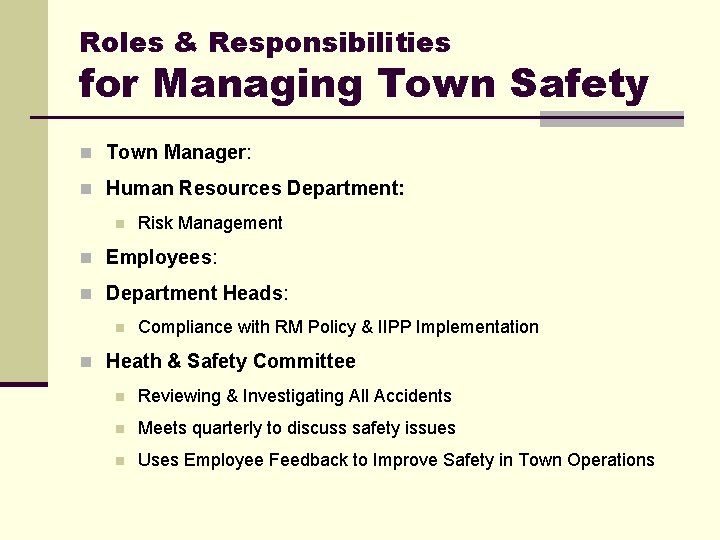 Roles & Responsibilities
for Managing Town Safety

- Town Manager:
- Human Resources Department:
  - Risk Management
- Employees:
- Department Heads:
  - Compliance with RM Policy & IIPP Implementation
- Heath & Safety Committee
  - Reviewing & Investigating All Accidents
  - Meets quarterly to discuss safety issues
  - Uses Employee Feedback to Improve Safety in Town Operations